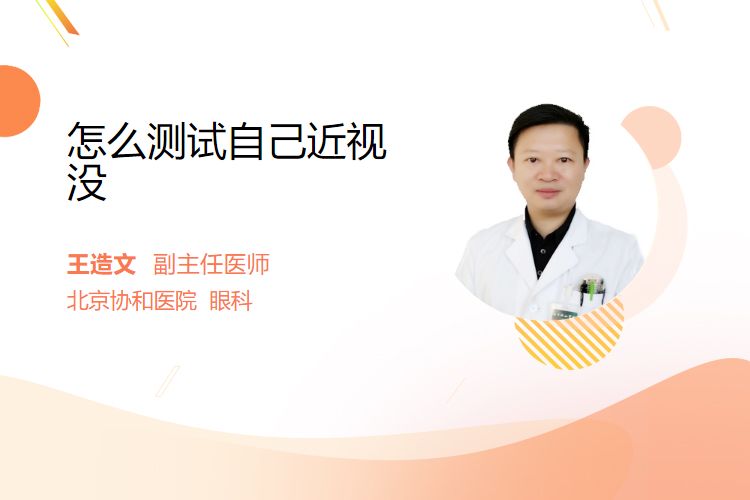 怎么测试自己近视没

王造文 副主任医师
北京协和医院 眼科